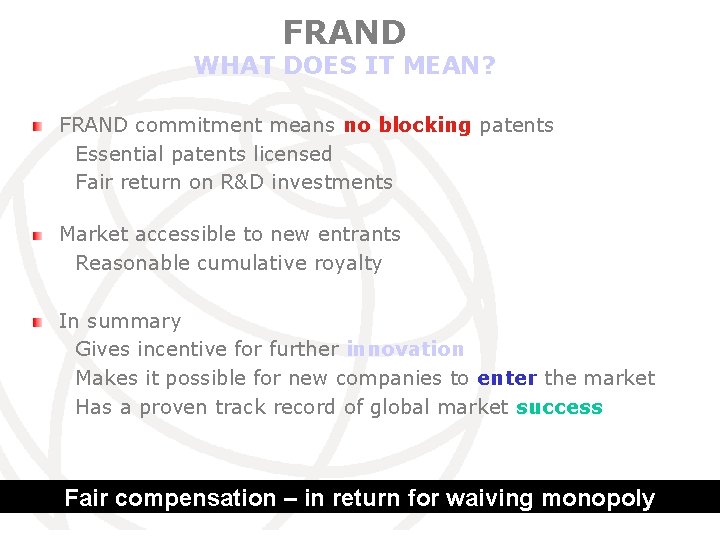 FRAND
WHAT DOES IT MEAN?

FRAND commitment means no blocking patents
Essential patents licensed
Fair return on R&D investments

Market accessible to new entrants
Reasonable cumulative royalty

In summary
Gives incentive for further innovation
Makes it possible for new companies to enter the market
Has a proven track record of global market success

Fair compensation – in return for waiving monopoly